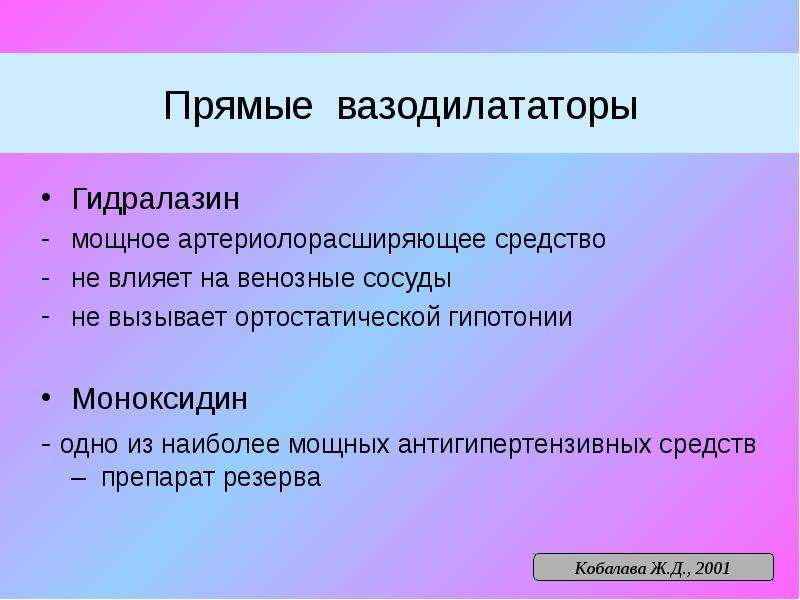 Прямые вазодилататоры

• Гидралазин
- мощное артериолорасширяющее средство
- не влияет на венозные сосуды
- не вызывает ортостатической гипотонии

• Моноксидин
- одно из наиболее мощных антигипертензивных средств – препарат резерва

Кобалава Ж.Д., 2001